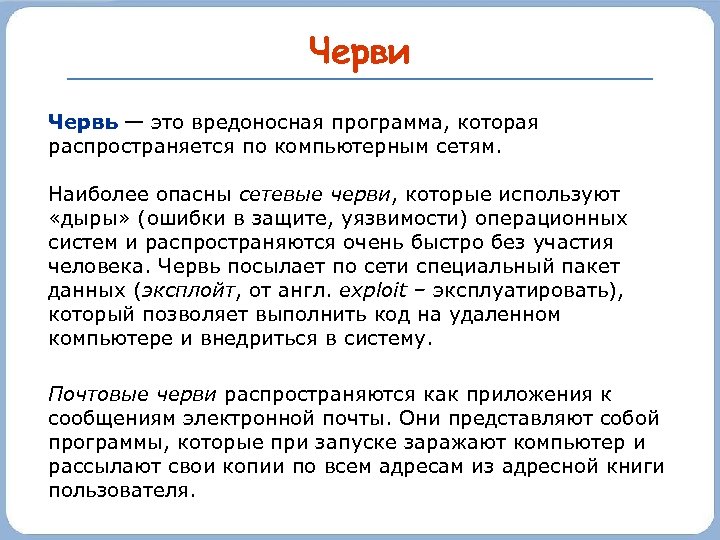 Черви

Червь — это вредоносная программа, которая распространяется по компьютерным сетям.

Наиболее опасны сетевые черви, которые используют «дыры» (ошибки в защите, уязвимости) операционных систем и распространяются очень быстро без участия человека. Червь посылает по сети специальный пакет данных (эксплойт, от англ. exploit – эксплуатировать), который позволяет выполнить код на удаленном компьютере и внедриться в систему.

Почтовые черви распространяются как приложения к сообщениям электронной почты. Они представляют собой программы, которые при запуске заражают компьютер и рассылают свои копии по всем адресам из адресной книги пользователя.